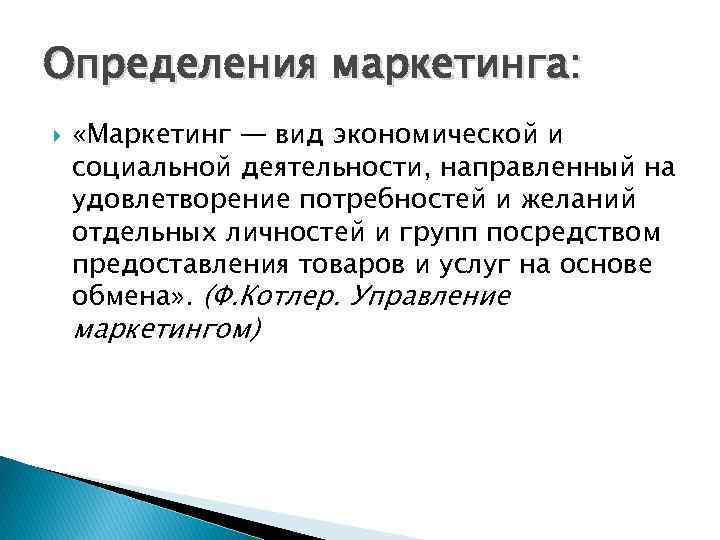 Определения маркетинга:

«Маркетинг — вид экономической и социальной деятельности, направленный на удовлетворение потребностей и желаний отдельных личностей и групп посредством предоставления товаров и услуг на основе обмена». (Ф.Котлер. Управление маркетингом)